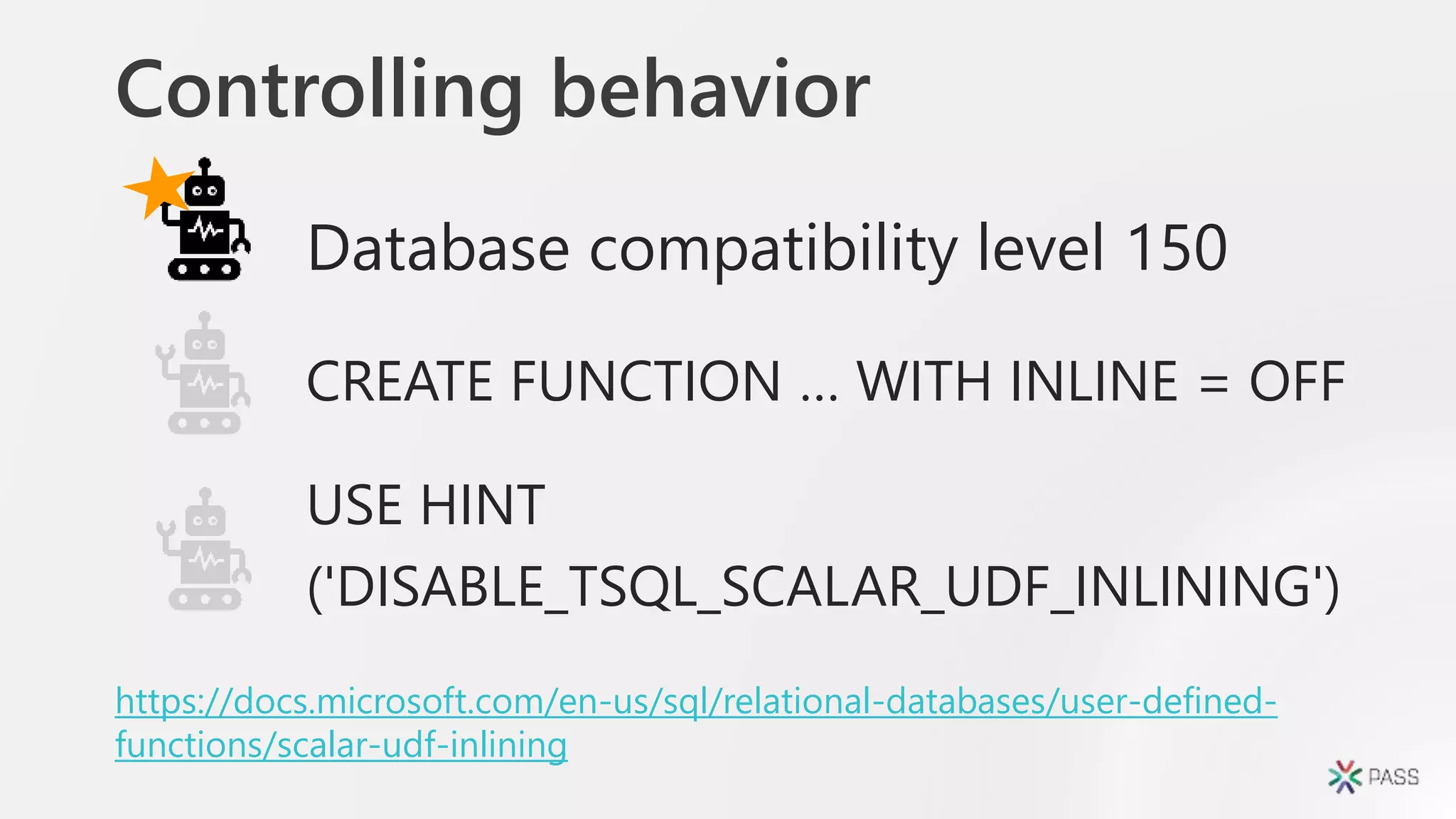 Controlling behavior

Database compatibility level 150

CREATE FUNCTION … WITH INLINE = OFF

USE HINT ('DISABLE_TSQL_SCALAR_UDF_INLINING')

https://docs.microsoft.com/en-us/sql/relational-databases/user-defined-functions/scalar-udf-inlining

PASS